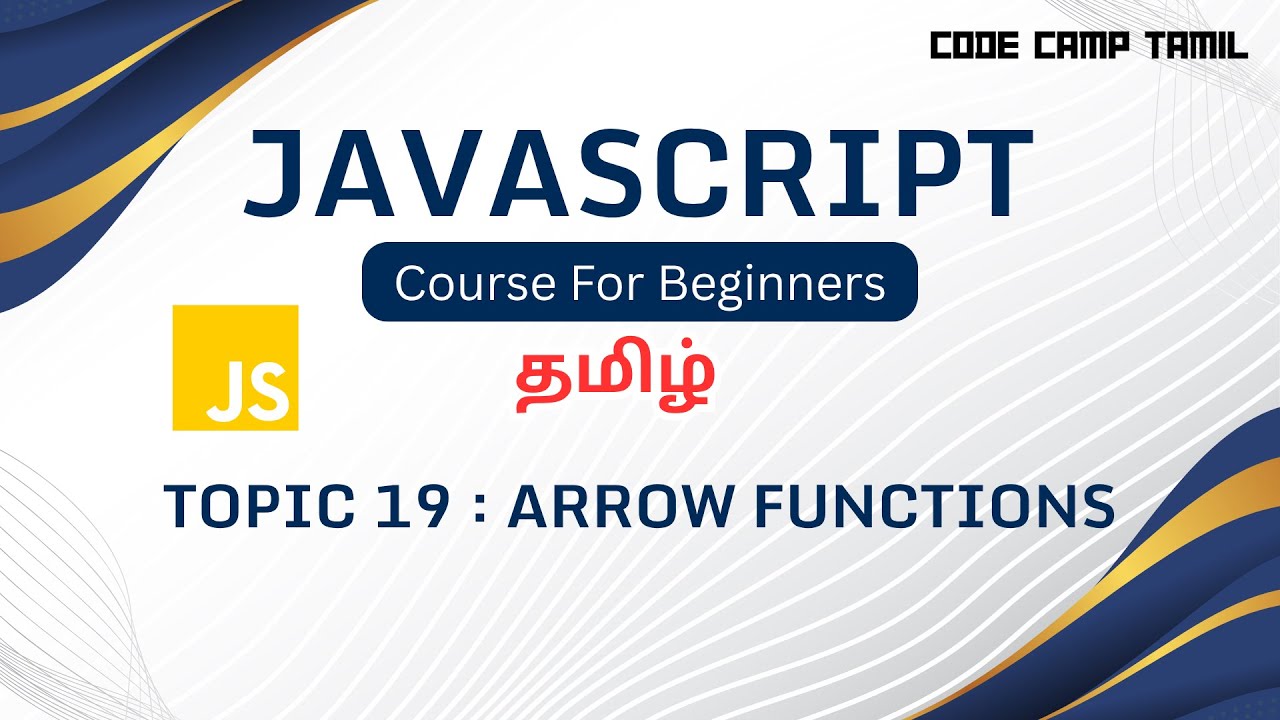 CODE CAMP TAMIL

JAVASCRIPT

Course For Beginners

JS

தமிழ்

TOPIC 19 : ARROW FUNCTIONS